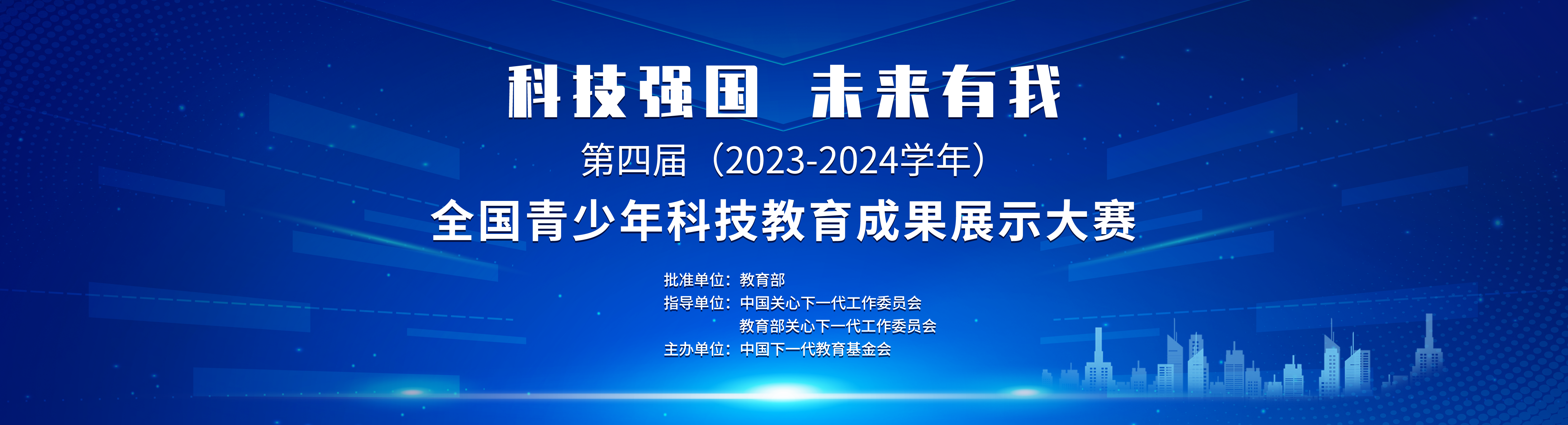 科技强国 未来有我

第四届（2023-2024学年）

全国青少年科技教育成果展示大赛

批准单位：教育部
指导单位：中国关心下一代工作委员会
教育部关心下一代工作委员会
主办单位：中国下一代教育基金会